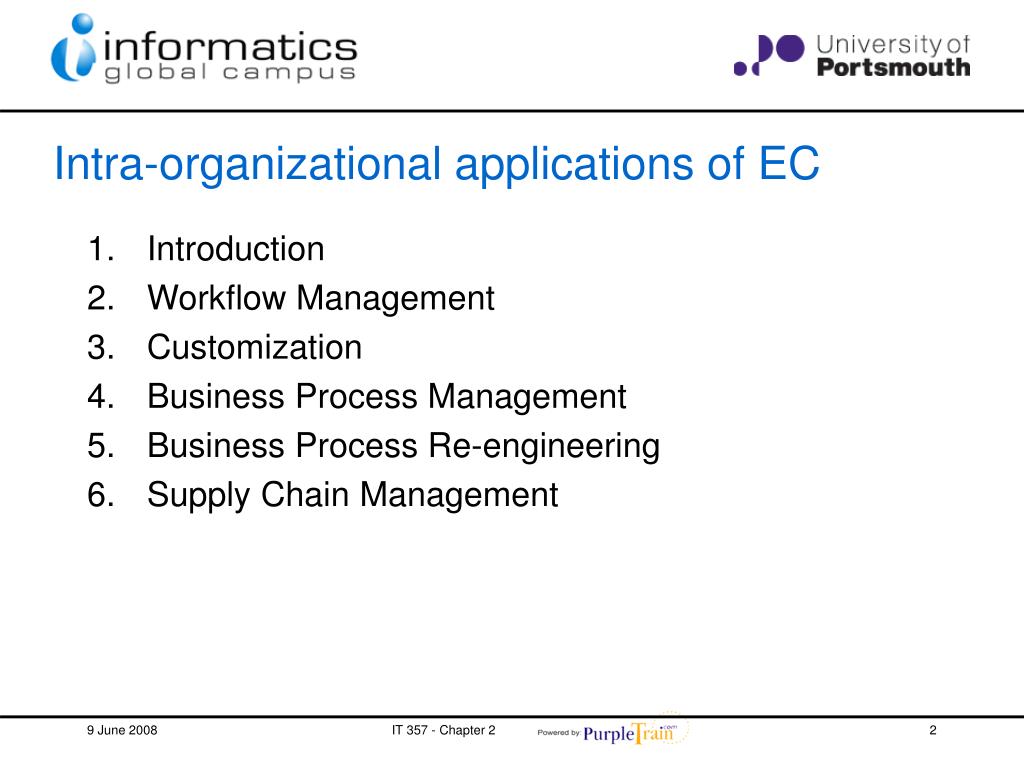 informatics
global campus

University of
Portsmouth

Intra-organizational applications of EC

1. Introduction
2. Workflow Management
3. Customization
4. Business Process Management
5. Business Process Re-engineering
6. Supply Chain Management

9 June 2008

IT 357 - Chapter 2

Powered by: PurpleTrain.com

2